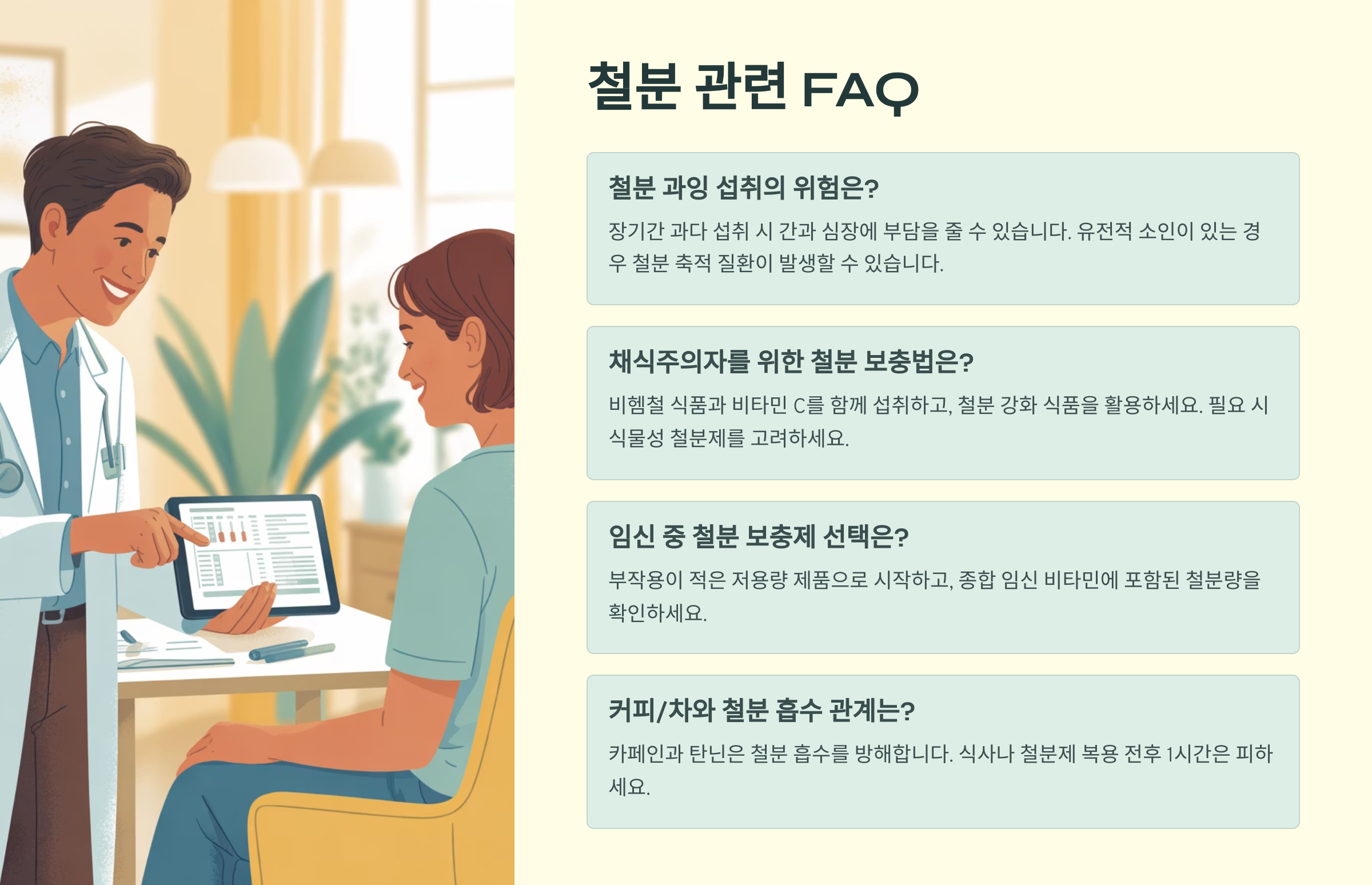 철분 관련 FAQ

철분 과잉 섭취의 위험은?

장기간 과다 섭취 시 간과 심장에 부담을 줄 수 있습니다. 유전적 소인이 있는 경우 철분 축적 질환이 발생할 수 있습니다.

채식주의자를 위한 철분 보충법은?

비헴철 식품과 비타민 C를 함께 섭취하고, 철분 강화 식품을 활용하세요. 필요 시 식물성 철분제를 고려하세요.

임신 중 철분 보충제 선택은?

부작용이 적은 저용량 제품으로 시작하고, 종합 임신 비타민에 포함된 철분량을 확인하세요.

커피/차와 철분 흡수 관계는?

카페인과 탄닌은 철분 흡수를 방해합니다. 식사나 철분제 복용 전후 1시간은 피하세요.